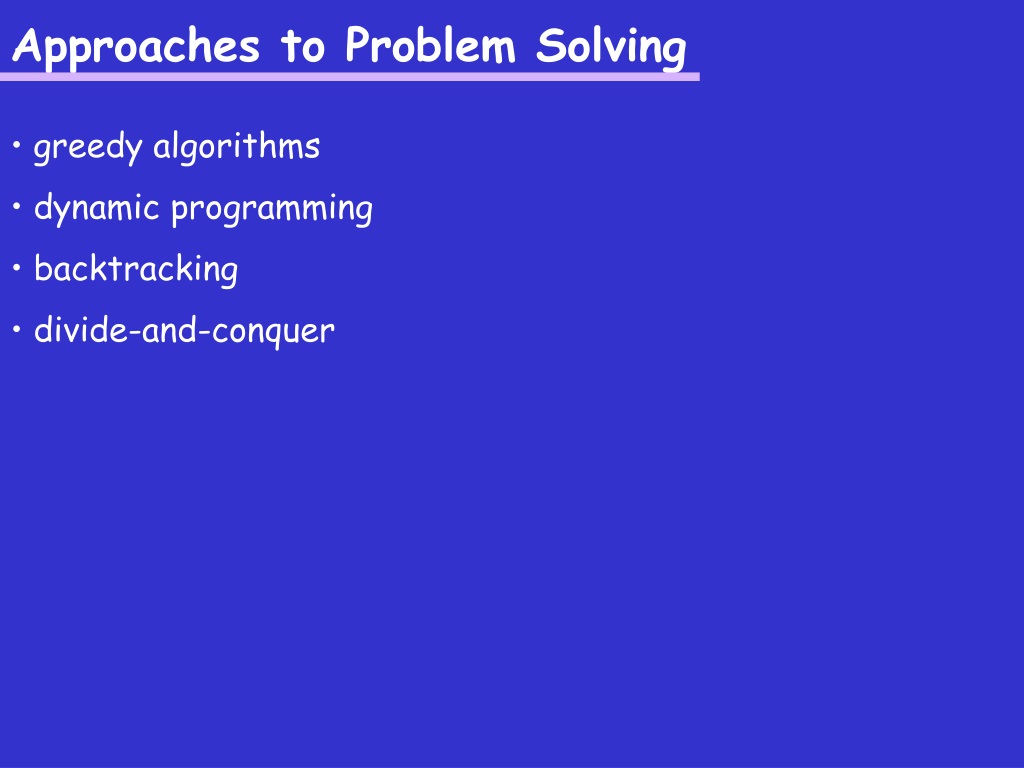 Approaches to Problem Solving

• greedy algorithms
• dynamic programming
• backtracking
• divide-and-conquer